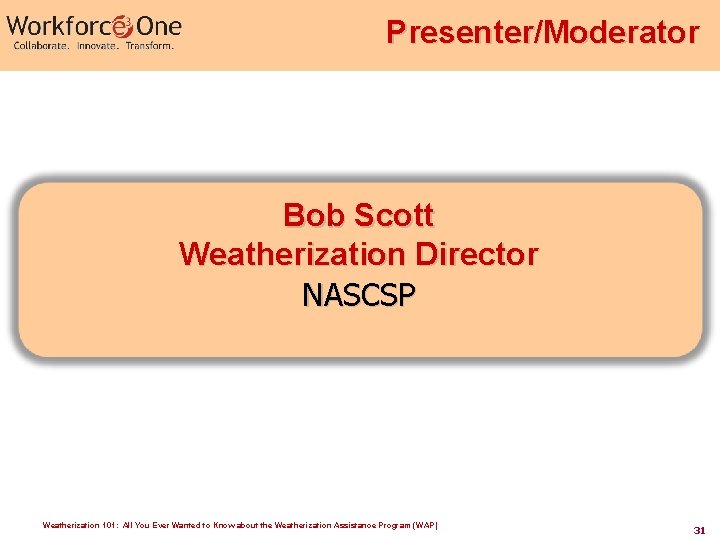 Workforce3One
Collaborate. Innovate. Transform.

Presenter/Moderator

Bob Scott
Weatherization Director
NASCSP

Weatherization 101: All You Ever Wanted to Know about the Weatherization Assistance Program (WAP)

31